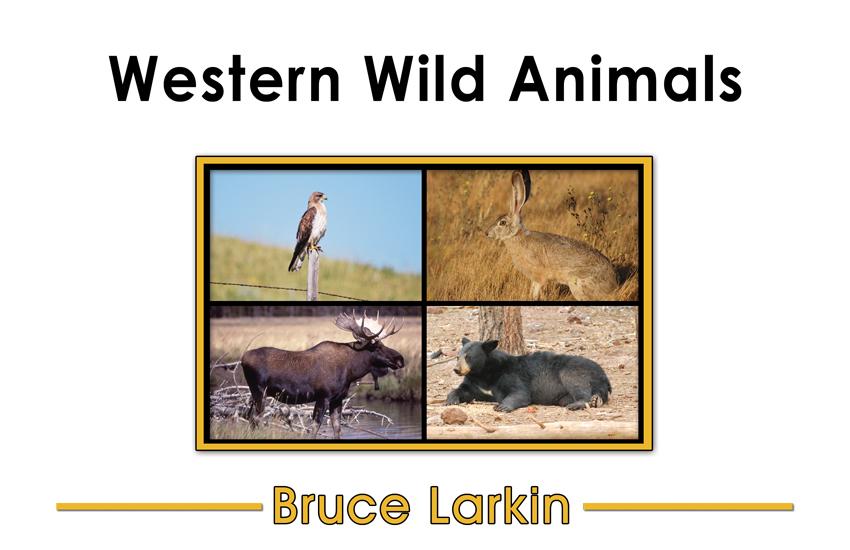 Western Wild Animals

Bruce Larkin